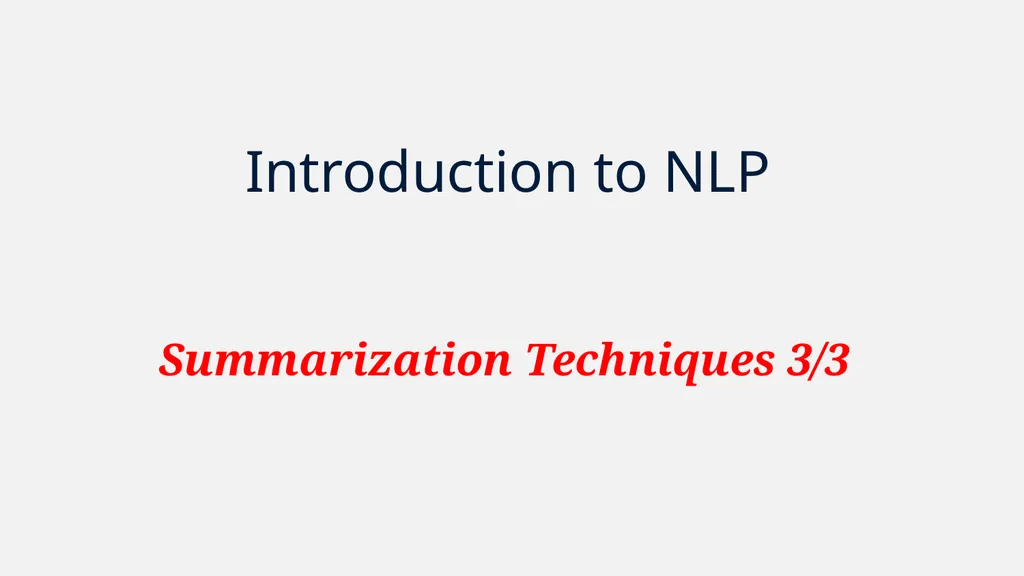 Introduction to NLP

Summarization Techniques 3/3